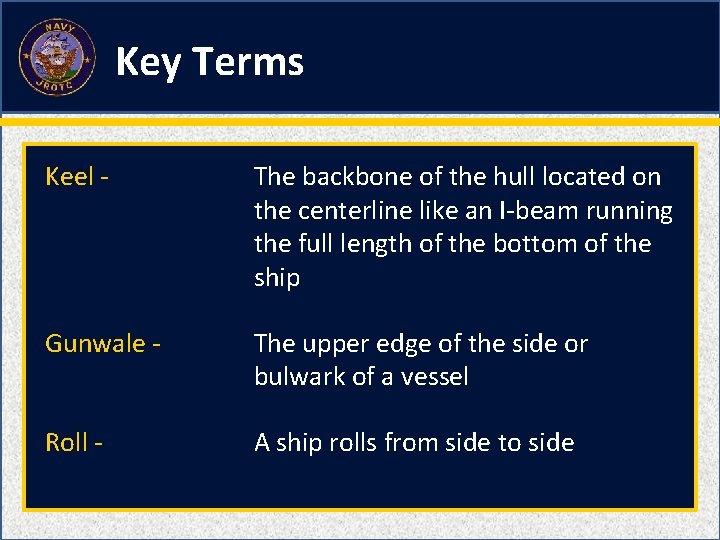 NAVY
JROTC

Key Terms

Keel - The backbone of the hull located on the centerline like an I-beam running the full length of the bottom of the ship

Gunwale - The upper edge of the side or bulwark of a vessel

Roll - A ship rolls from side to side